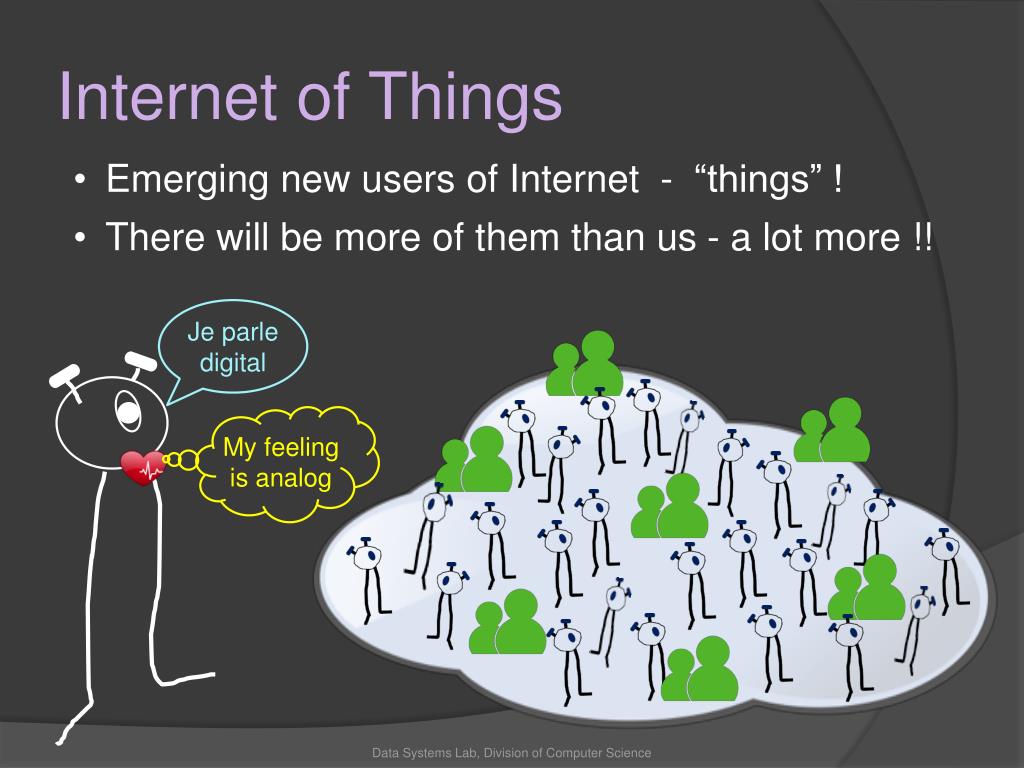 Internet of Things

• Emerging new users of Internet - “things” !
• There will be more of them than us - a lot more !!

Je parle digital

My feeling is analog

Data Systems Lab, Division of Computer Science